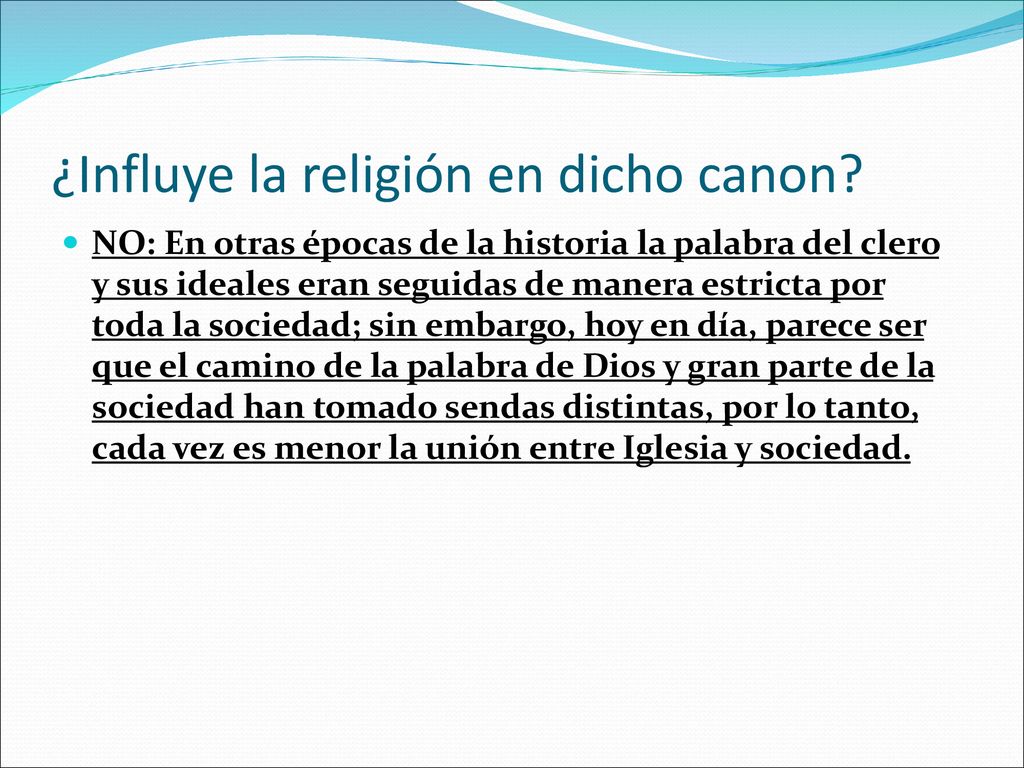 ¿Influye la religión en dicho canon?

NO: En otras épocas de la historia la palabra del clero y sus ideales eran seguidas de manera estricta por toda la sociedad; sin embargo, hoy en día, parece ser que el camino de la palabra de Dios y gran parte de la sociedad han tomado sendas distintas, por lo tanto, cada vez es menor la unión entre Iglesia y sociedad.